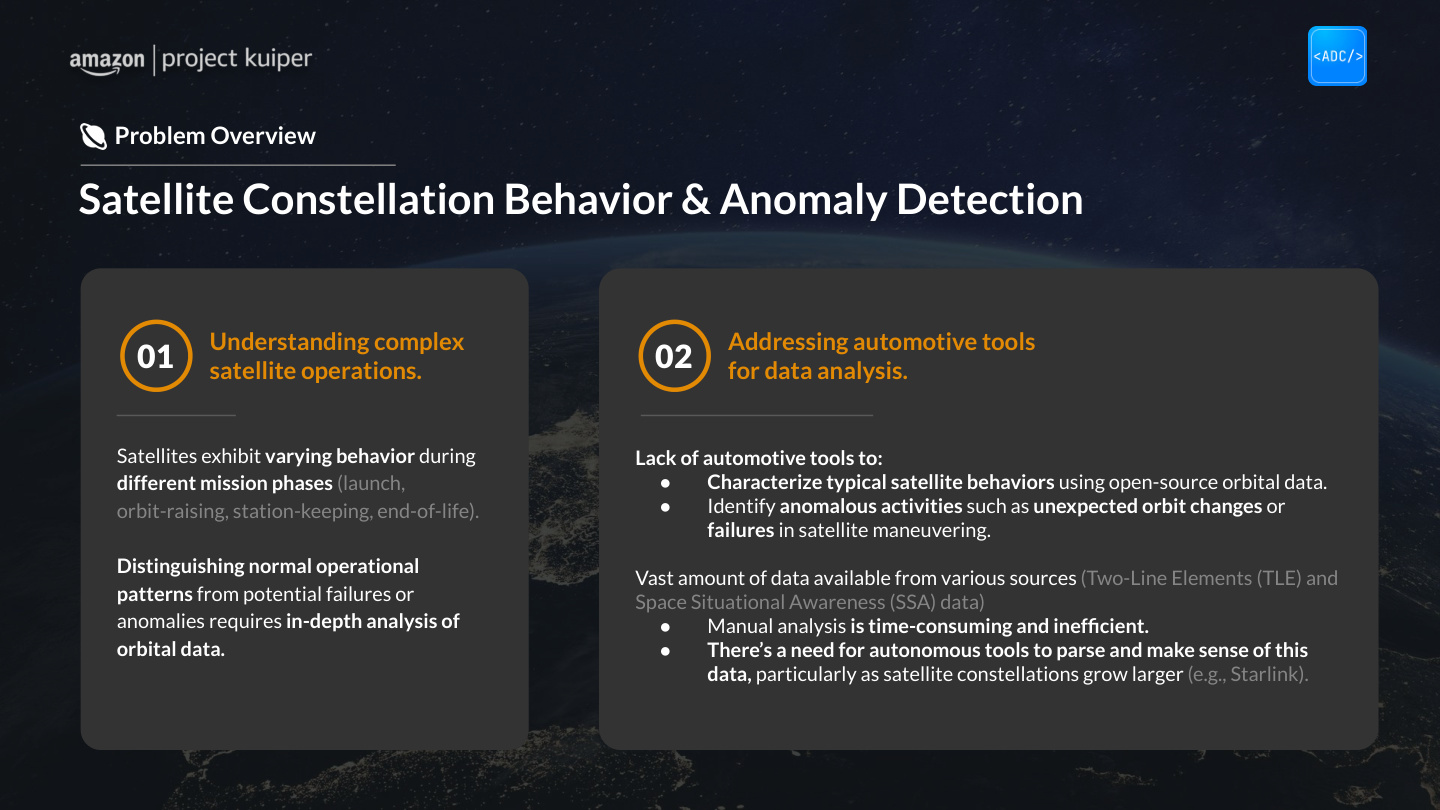 amazon | project kuiper

<ADC/>

Problem Overview

Satellite Constellation Behavior & Anomaly Detection

01

Understanding complex satellite operations.

Satellites exhibit varying behavior during different mission phases (launch, orbit-raising, station-keeping, end-of-life).

Distinguishing normal operational patterns from potential failures or anomalies requires in-depth analysis of orbital data.

02

Addressing automotive tools for data analysis.

Lack of automotive tools to:
• Characterize typical satellite behaviors using open-source orbital data.
• Identify anomalous activities such as unexpected orbit changes or failures in satellite maneuvering.

Vast amount of data available from various sources (Two-Line Elements (TLE) and Space Situational Awareness (SSA) data)
• Manual analysis is time-consuming and inefficient.
• There's a need for autonomous tools to parse and make sense of this data, particularly as satellite constellations grow larger (e.g., Starlink).